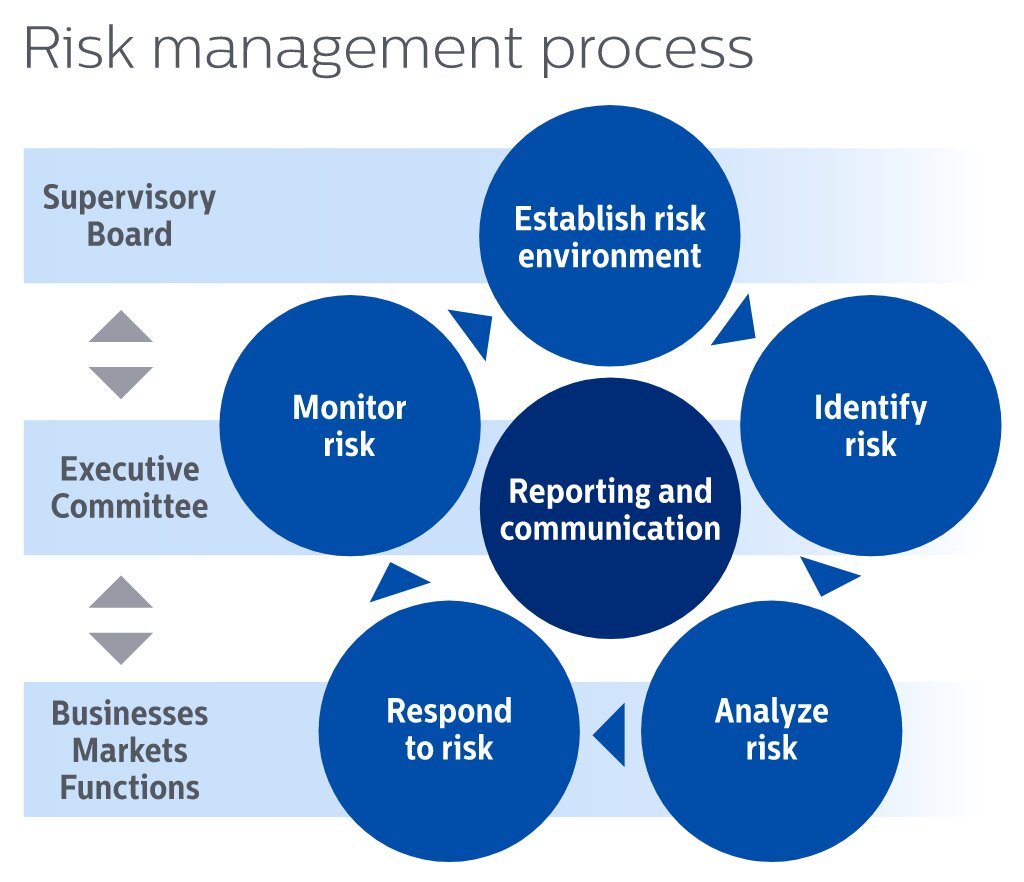 Risk management process

Supervisory Board

Executive Committee

Businesses Markets Functions

Establish risk environment

Identify risk

Analyze risk

Respond to risk

Monitor risk

Reporting and communication